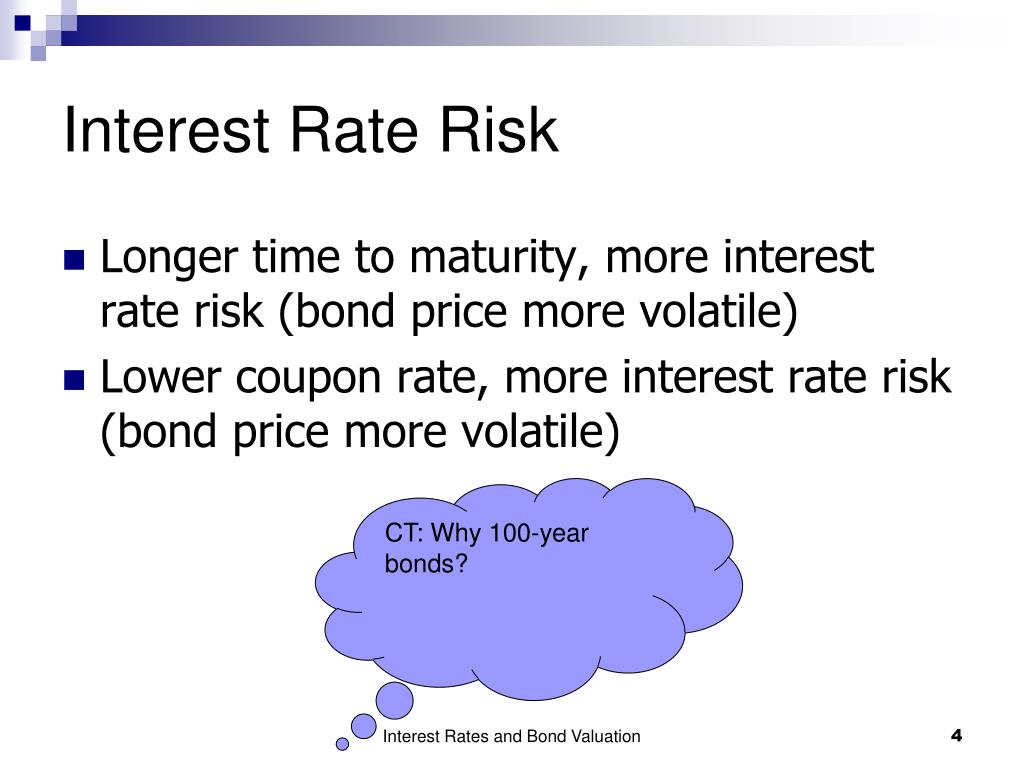 Interest Rate Risk

Longer time to maturity, more interest rate risk (bond price more volatile)

Lower coupon rate, more interest rate risk (bond price more volatile)

CT: Why 100-year bonds?

Interest Rates and Bond Valuation

4